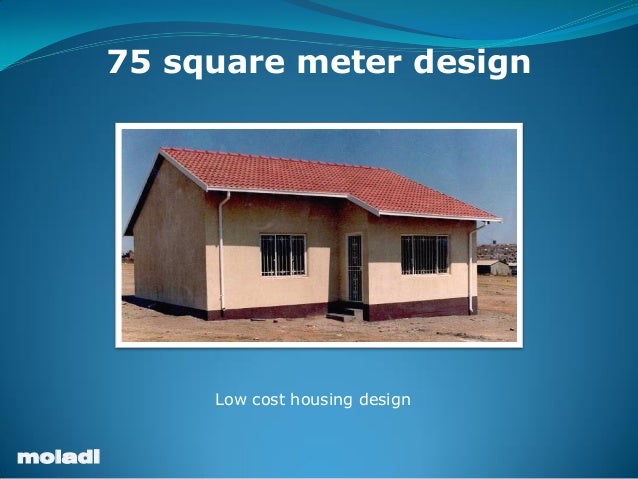 75 square meter design

Low cost housing design

moladi